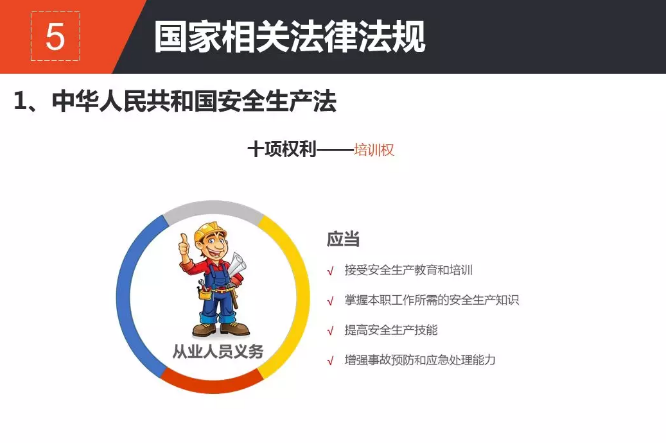 5

国家相关法律法规

1、中华人民共和国安全生产法

十项权利——培训权

从业人员义务

应当

√ 接受安全生产教育和培训

√ 掌握本职工作所需的安全生产知识

√ 提高安全生产技能

√ 增强事故预防和应急处理能力